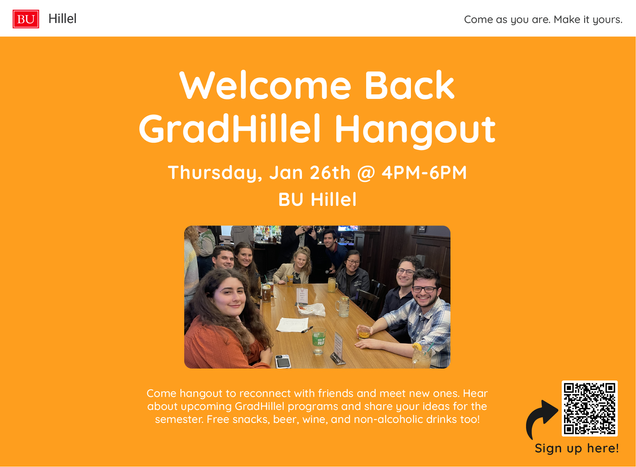 BU Hillel

Come as you are. Make it yours.

Welcome Back GradHillel Hangout

Thursday, Jan 26th @ 4PM-6PM

BU Hillel

Come hangout to reconnect with friends and meet new ones. Hear about upcoming GradHillel programs and share your ideas for the semester. Free snacks, beer, wine, and non-alcoholic drinks too!

Sign up here!